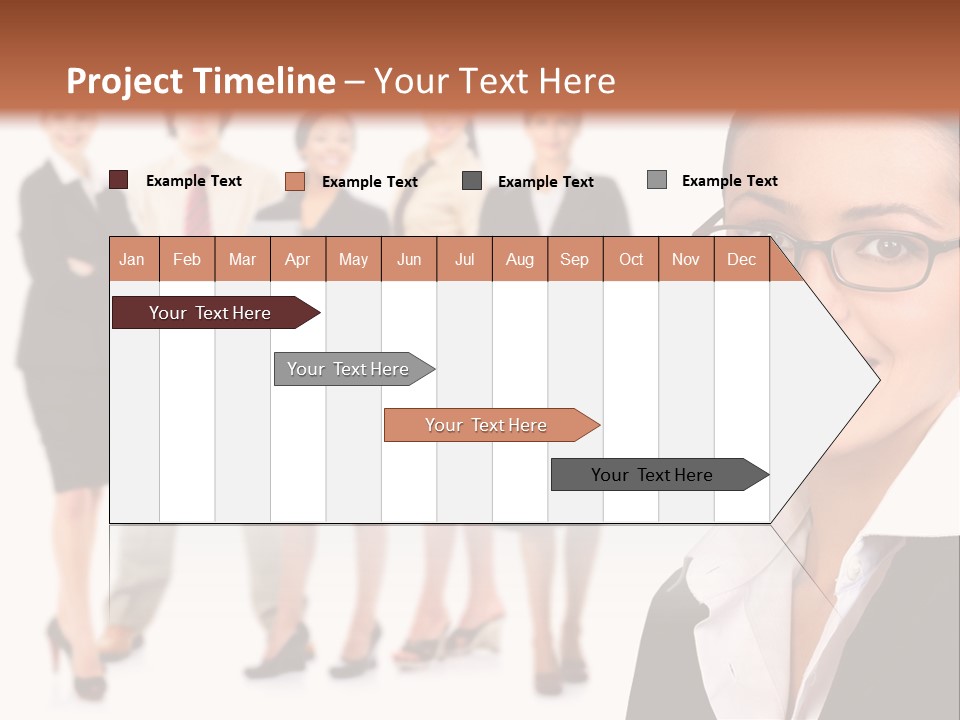 Project Timeline – Your Text Here

Example Text Example Text Example Text Example Text

| Jan | Feb | Mar | Apr | May | Jun | Jul | Aug | Sep | Oct | Nov | Dec |
|---|---|---|---|---|---|---|---|---|---|---|---|

Your Text Here

Your Text Here

Your Text Here

Your Text Here